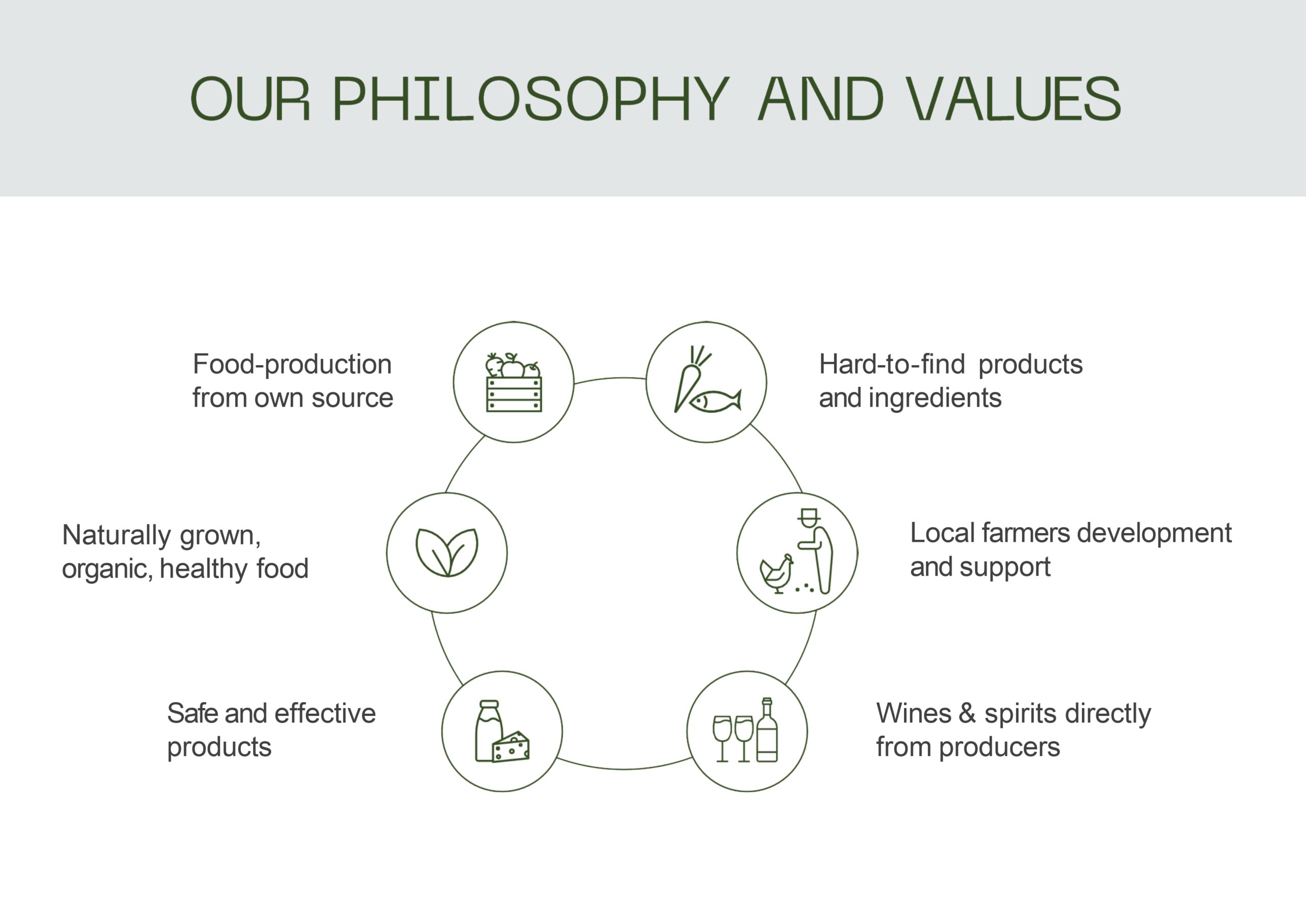 OUR PHILOSOPHY AND VALUES

Food-production from own source

Hard-to-find products and ingredients

Naturally grown, organic, healthy food

Local farmers development and support

Safe and effective products

Wines & spirits directly from producers